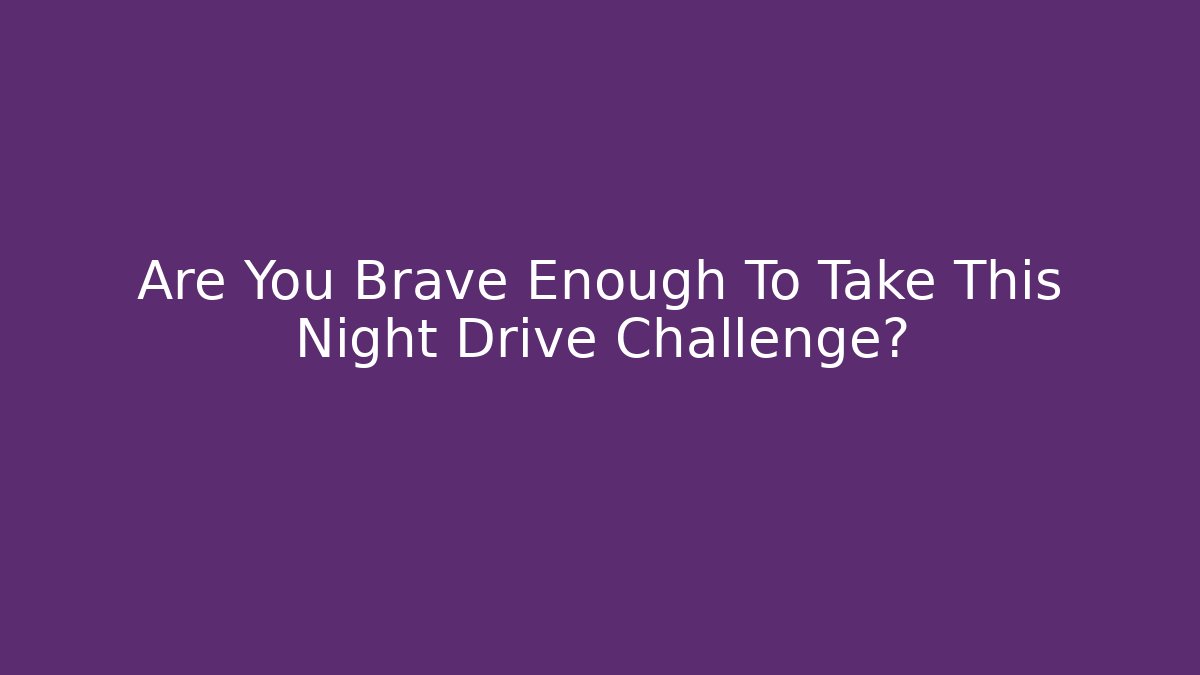 Are You Brave Enough To Take This Night Drive Challenge?